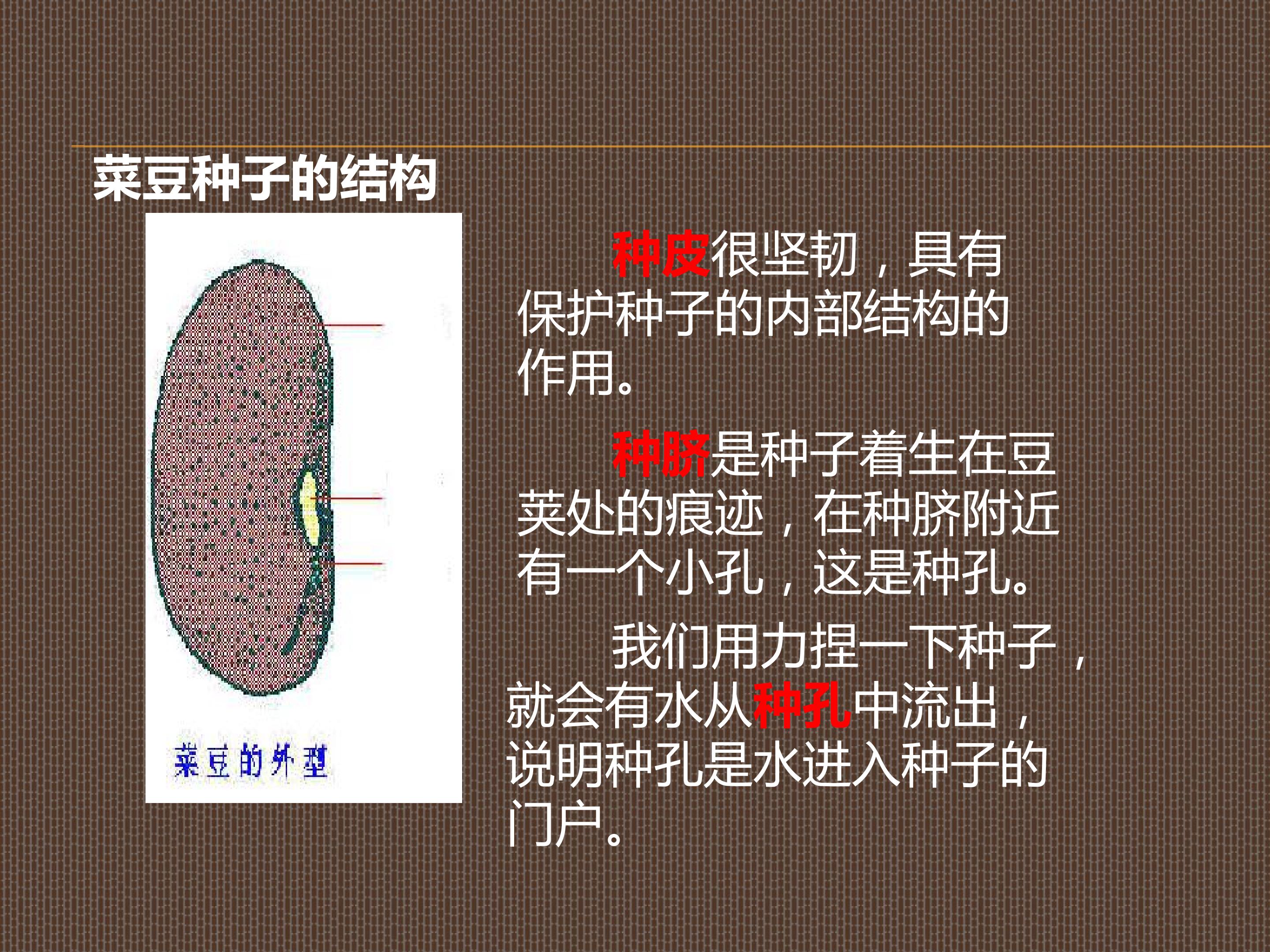 菜豆种子的结构

菜豆的外型

种皮很坚韧，具有保护种子的内部结构的作用。

种脐是种子着生在豆荚处的痕迹，在种脐附近有一个小孔，这是种孔。

我们用力捏一下种子，就会有水从种孔中流出，说明种孔是水进入种子的门户。